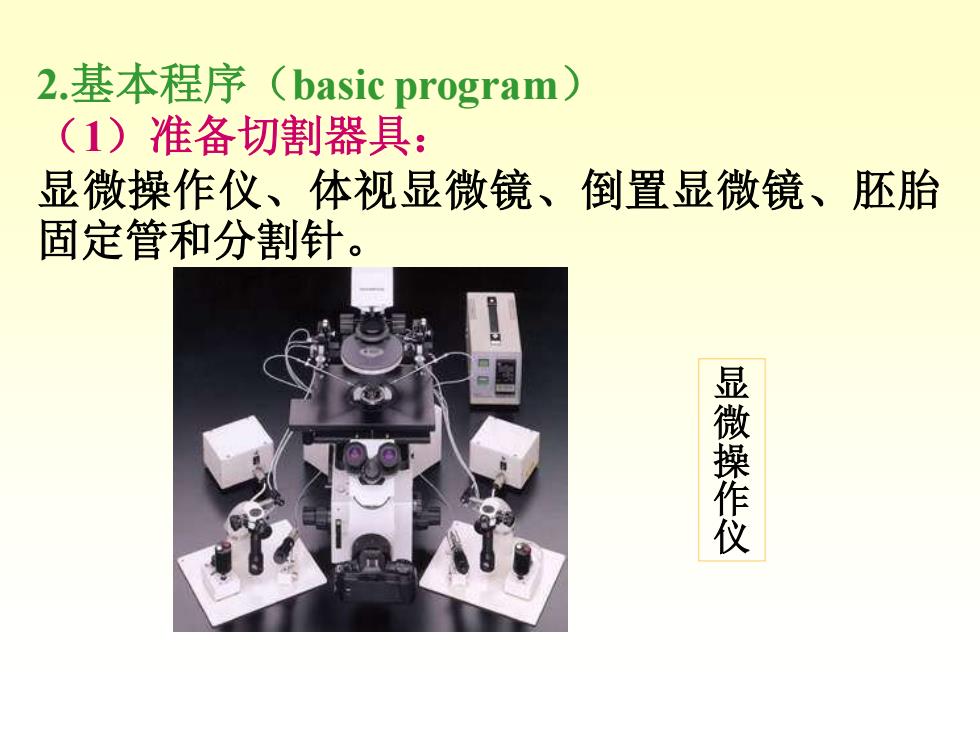 2.基本程序（basic program）

（1）准备切割器具：

显微操作仪、体视显微镜、倒置显微镜、胚胎固定管和分割针。

显微操作仪